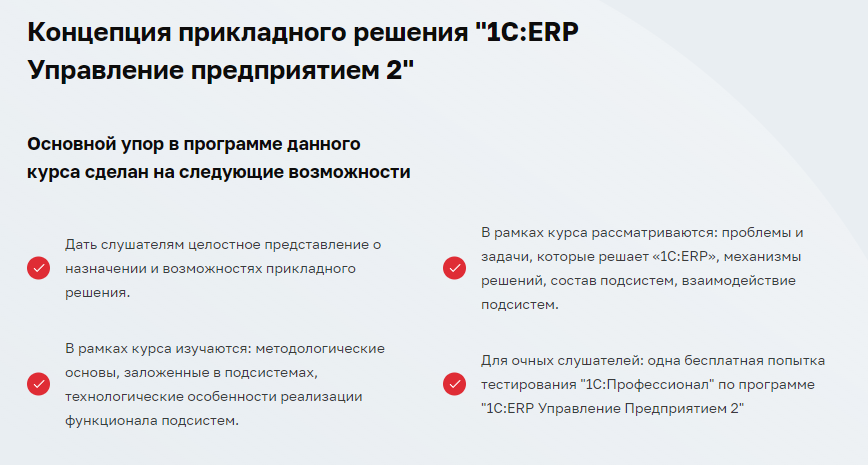 Концепция прикладного решения "1С:ERP Управление предприятием 2"

Основной упор в программе данного курса сделан на следующие возможности

Дать слушателям целостное представление о назначении и возможностях прикладного решения.

В рамках курса изучаются: методологические основы, заложенные в подсистемах, технологические особенности реализации функционала подсистем.

В рамках курса рассматриваются: проблемы и задачи, которые решает «1С:ERP», механизмы решений, состав подсистем, взаимодействие подсистем.

Для очных слушателей: одна бесплатная попытка тестирования "1С:Профессионал" по программе "1С:ERP Управление Предприятием 2"